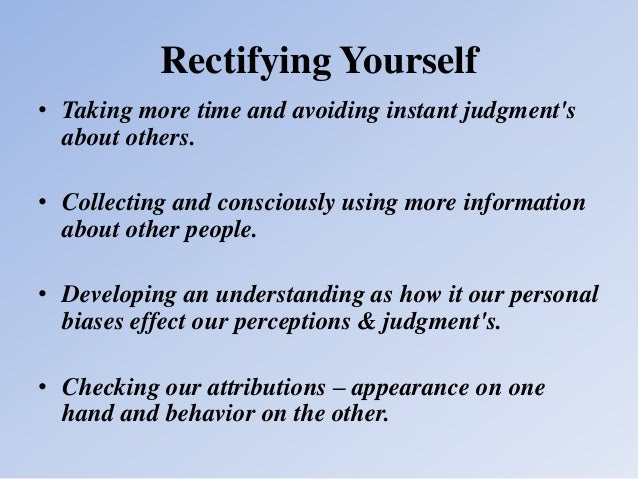 Rectifying Yourself

• Taking more time and avoiding instant judgment's about others.

• Collecting and consciously using more information about other people.

• Developing an understanding as how it our personal biases effect our perceptions & judgment's.

• Checking our attributions – appearance on one hand and behavior on the other.